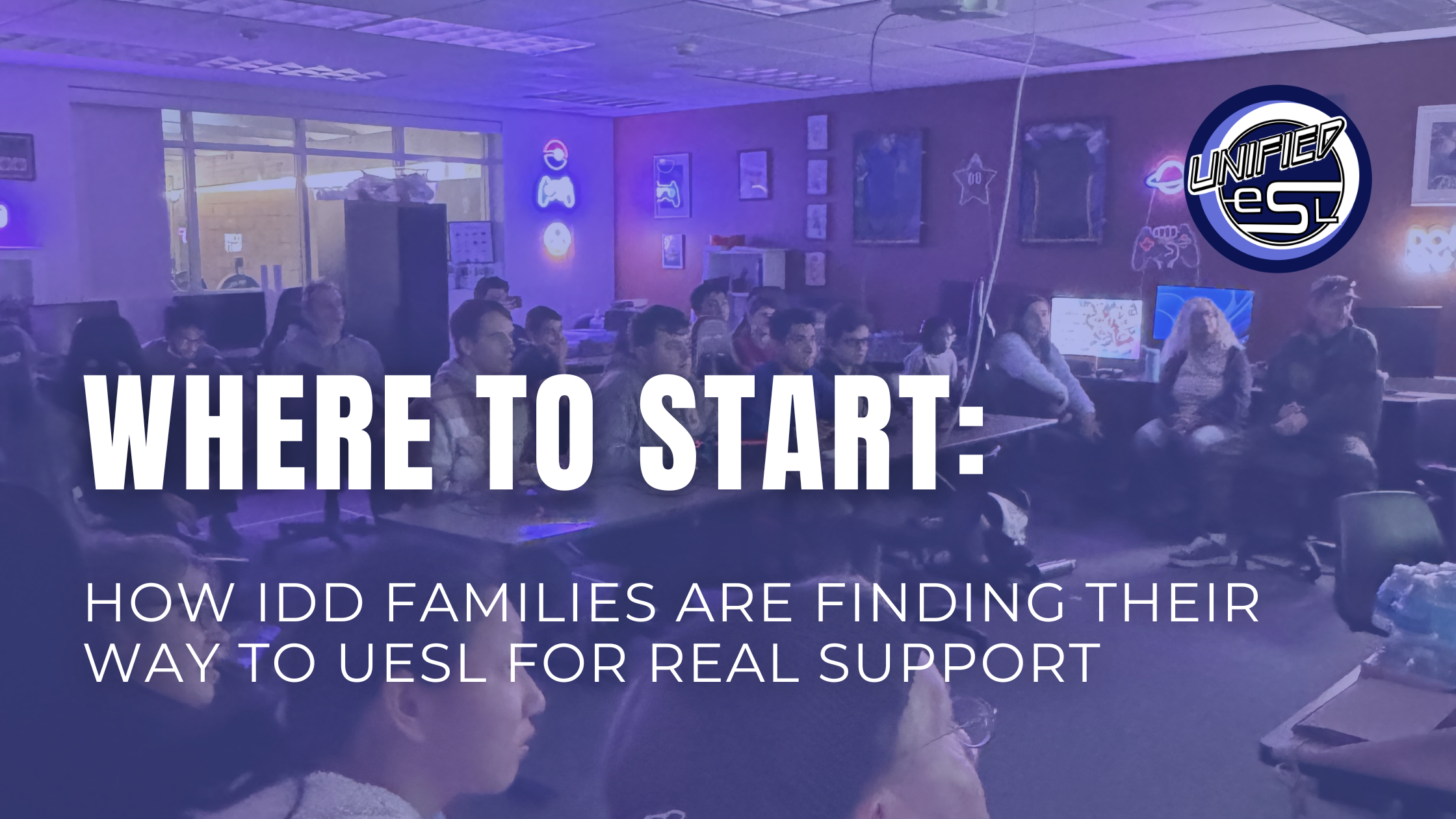 UNIFIED eSL

WHERE TO START:

HOW IDD FAMILIES ARE FINDING THEIR WAY TO UESL FOR REAL SUPPORT